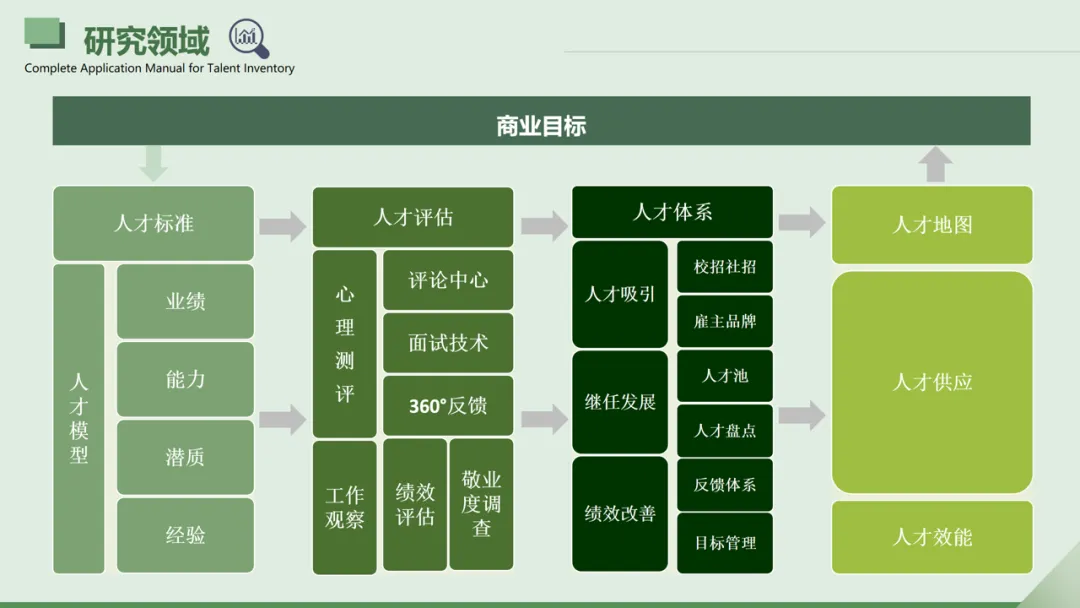 研究领域
Complete Application Manual for Talent Inventory

商业目标

人才标准
人才模型
业绩
能力
潜质
经验

人才评估
心理测评
评论中心
面试技术
360°反馈
工作观察
绩效评估
敬业度调查

人才体系
人才吸引
校招社招
雇主品牌
继任发展
人才池
人才盘点
绩效改善
反馈体系
目标管理

人才地图
人才供应
人才效能